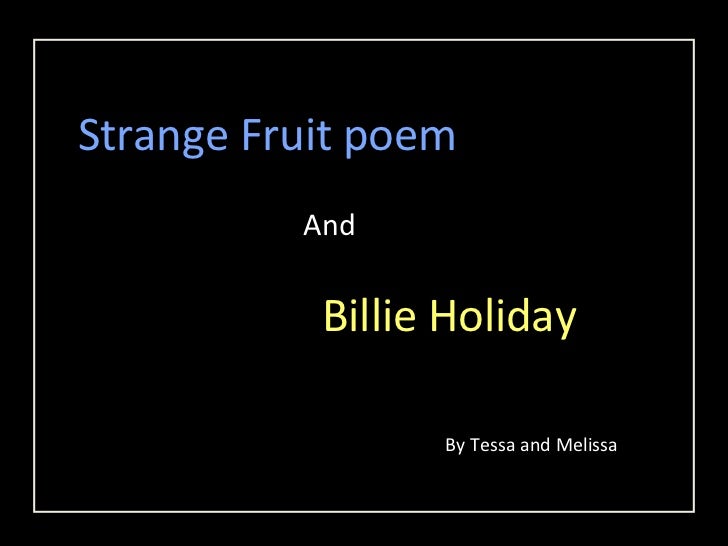 Strange Fruit poem

And

Billie Holiday

By Tessa and Melissa